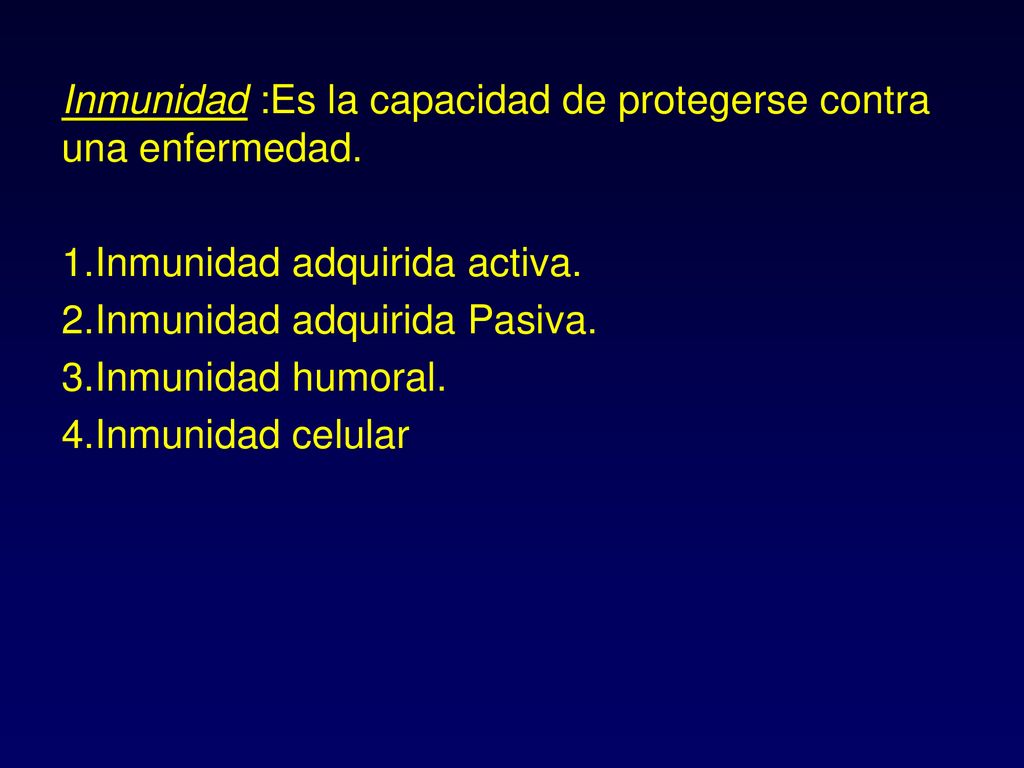 Inmunidad :Es la capacidad de protegerse contra una enfermedad.

1.Inmunidad adquirida activa.
2.Inmunidad adquirida Pasiva.
3.Inmunidad humoral.
4.Inmunidad celular